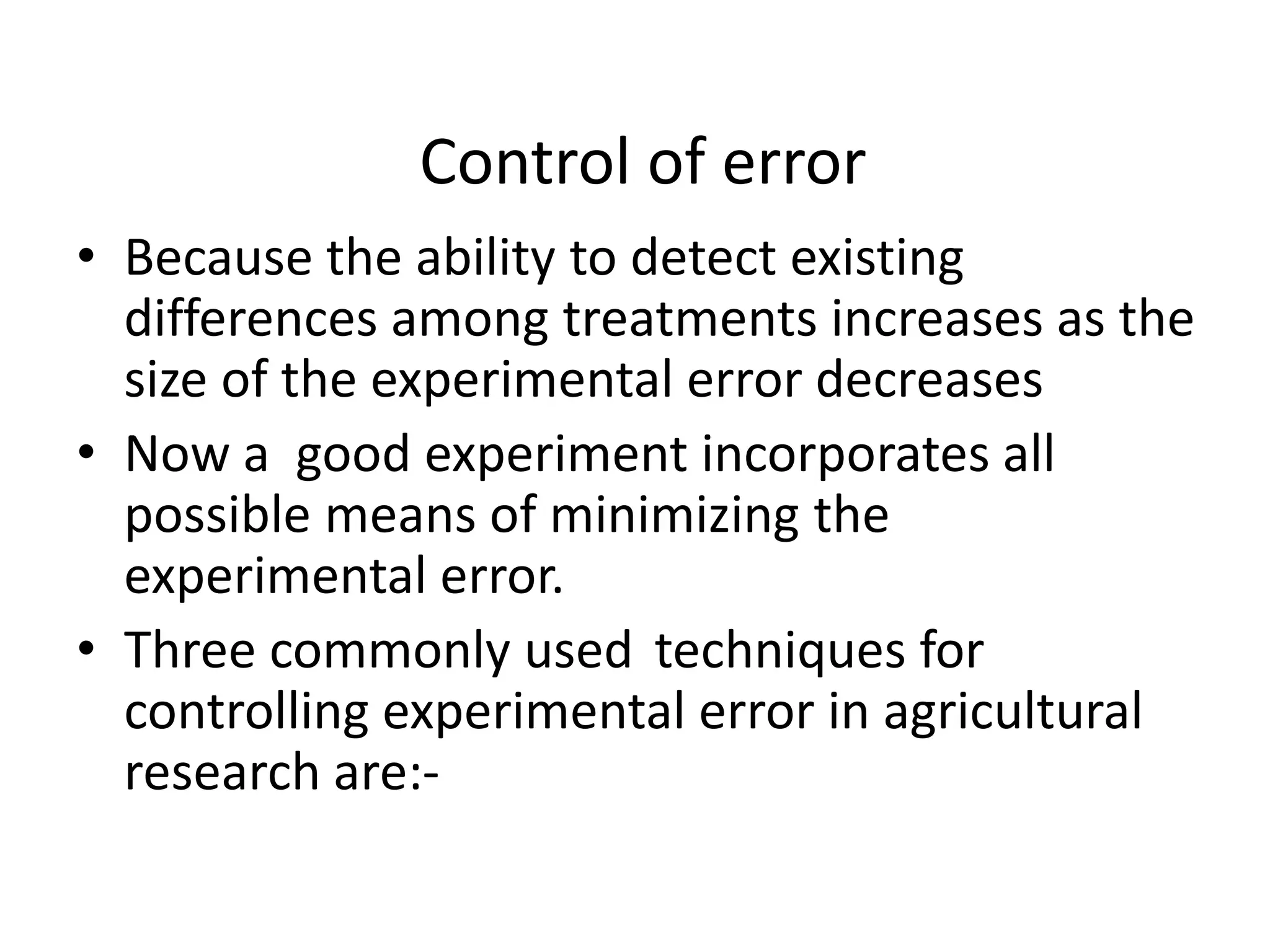 Control of error

• Because the ability to detect existing differences among treatments increases as the size of the experimental error decreases

• Now a good experiment incorporates all possible means of minimizing the experimental error.

• Three commonly used techniques for controlling experimental error in agricultural research are:-